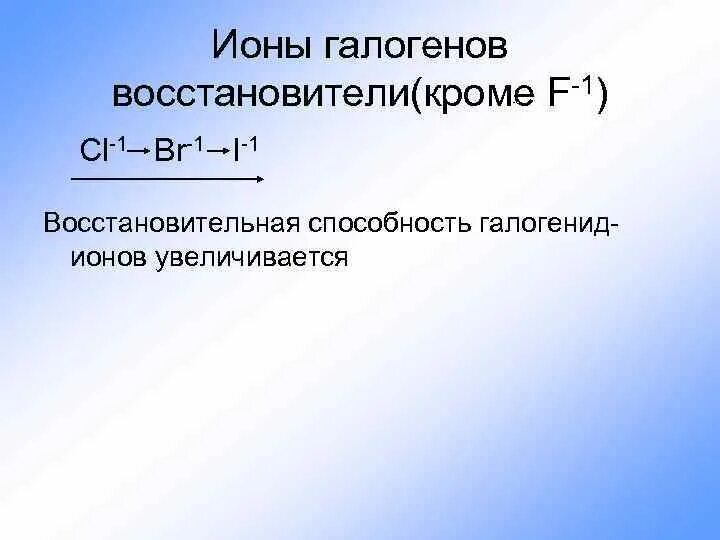 Ионы галогенов восстановители(кроме $F^{-1}$)

$Cl^{-1} \rightarrow Br^{-1} \rightarrow I^{-1}$

Восстановительная способность галогенид-ионов увеличивается